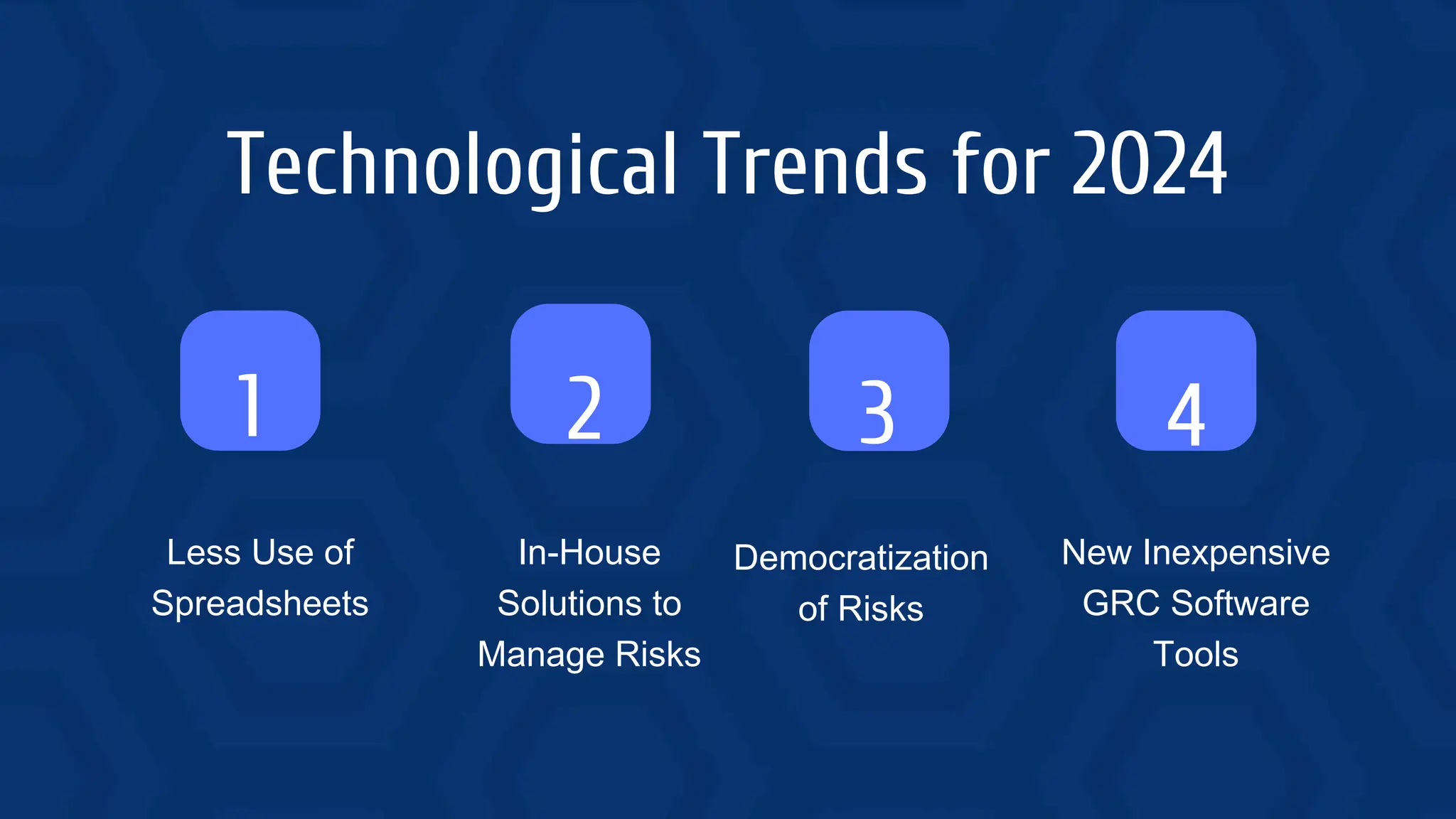 Technological Trends for 2024

1

Less Use of Spreadsheets

2

In-House Solutions to Manage Risks

3

Democratization of Risks

4

New Inexpensive GRC Software Tools